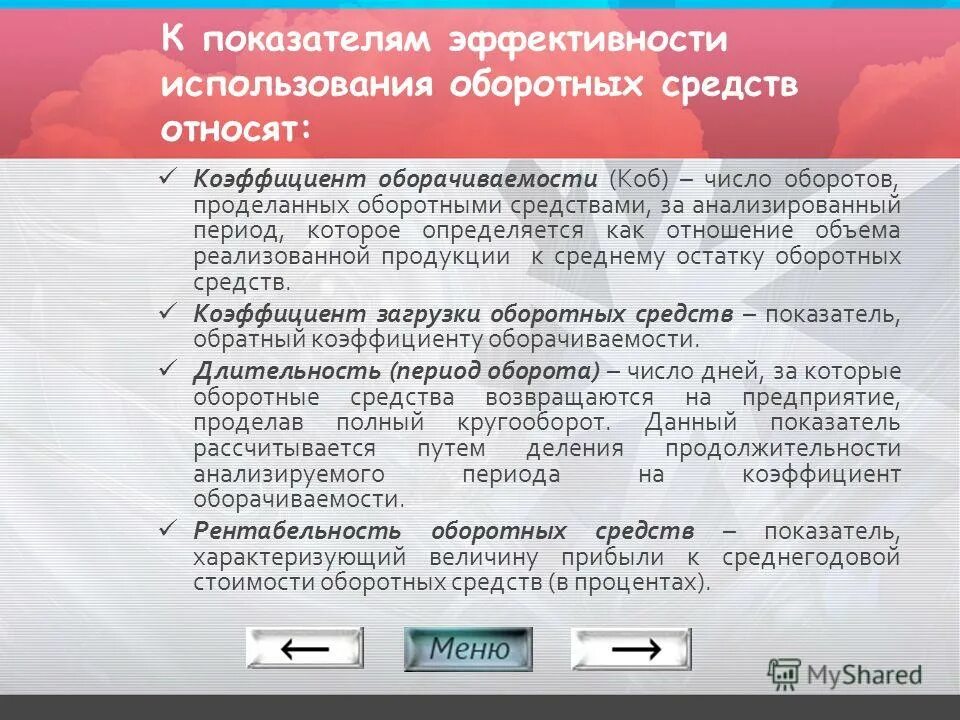 К показателям эффективности использования оборотных средств относят:

✓ Коэффициент оборачиваемости (Коб) – число оборотов, проделанных оборотными средствами, за анализированный период, которое определяется как отношение объема реализованной продукции к среднему остатку оборотных средств.

✓ Коэффициент загрузки оборотных средств – показатель, обратный коэффициенту оборачиваемости.

✓ Длительность (период оборота) – число дней, за которые оборотные средства возвращаются на предприятие, проделав полный кругооборот. Данный показатель рассчитывается путем деления продолжительности анализируемого периода на коэффициент оборачиваемости.

✓ Рентабельность оборотных средств – показатель, характеризующий величину прибыли к среднегодовой стоимости оборотных средств (в процентах).

← Меню →

MyShared